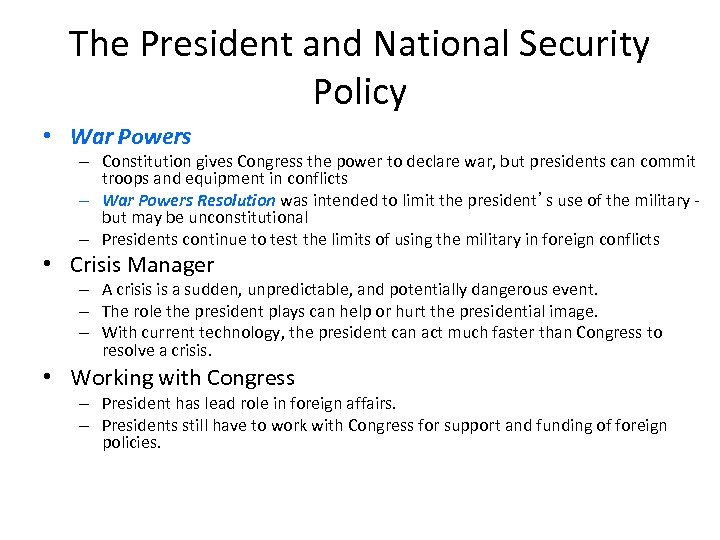 The President and National Security Policy

• War Powers
– Constitution gives Congress the power to declare war, but presidents can commit troops and equipment in conflicts
– War Powers Resolution was intended to limit the president's use of the military - but may be unconstitutional
– Presidents continue to test the limits of using the military in foreign conflicts

• Crisis Manager
– A crisis is a sudden, unpredictable, and potentially dangerous event.
– The role the president plays can help or hurt the presidential image.
– With current technology, the president can act much faster than Congress to resolve a crisis.

• Working with Congress
– President has lead role in foreign affairs.
– Presidents still have to work with Congress for support and funding of foreign policies.